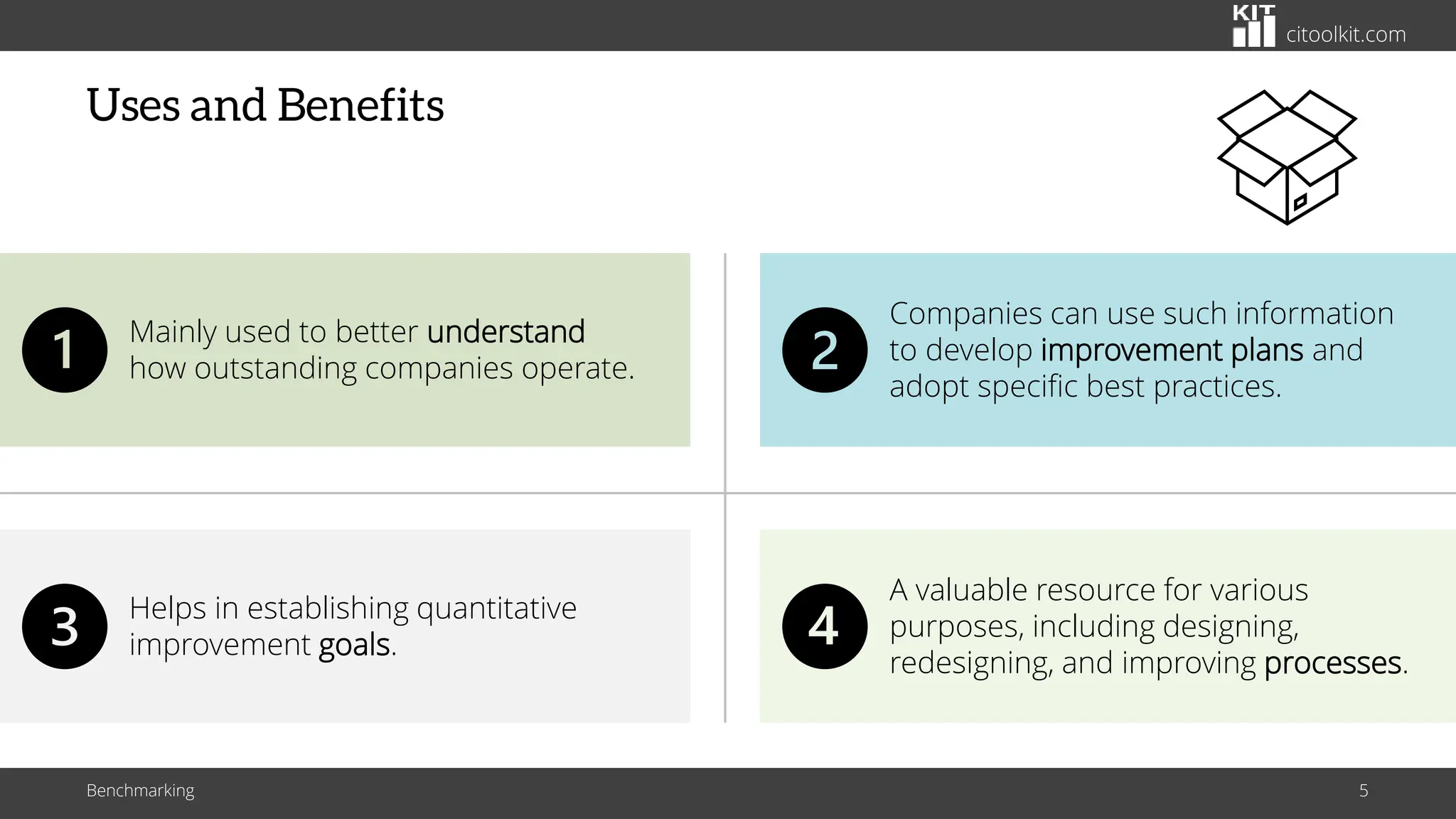 KIT citoolkit.com

Uses and Benefits

1 Mainly used to better understand how outstanding companies operate.

2 Companies can use such information to develop improvement plans and adopt specific best practices.

3 Helps in establishing quantitative improvement goals.

4 A valuable resource for various purposes, including designing, redesigning, and improving processes.

Benchmarking

5